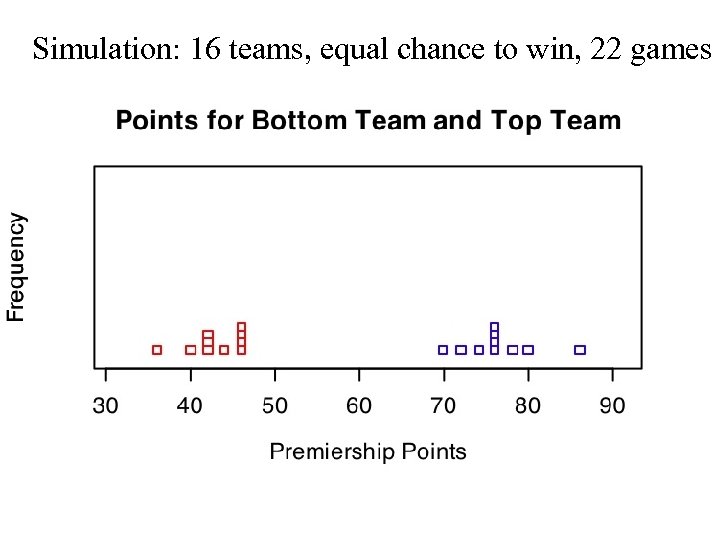 Simulation: 16 teams, equal chance to win, 22 games

Points for Bottom Team and Top Team

Frequency

30 40 50 60 70 80 90

Premiership Points